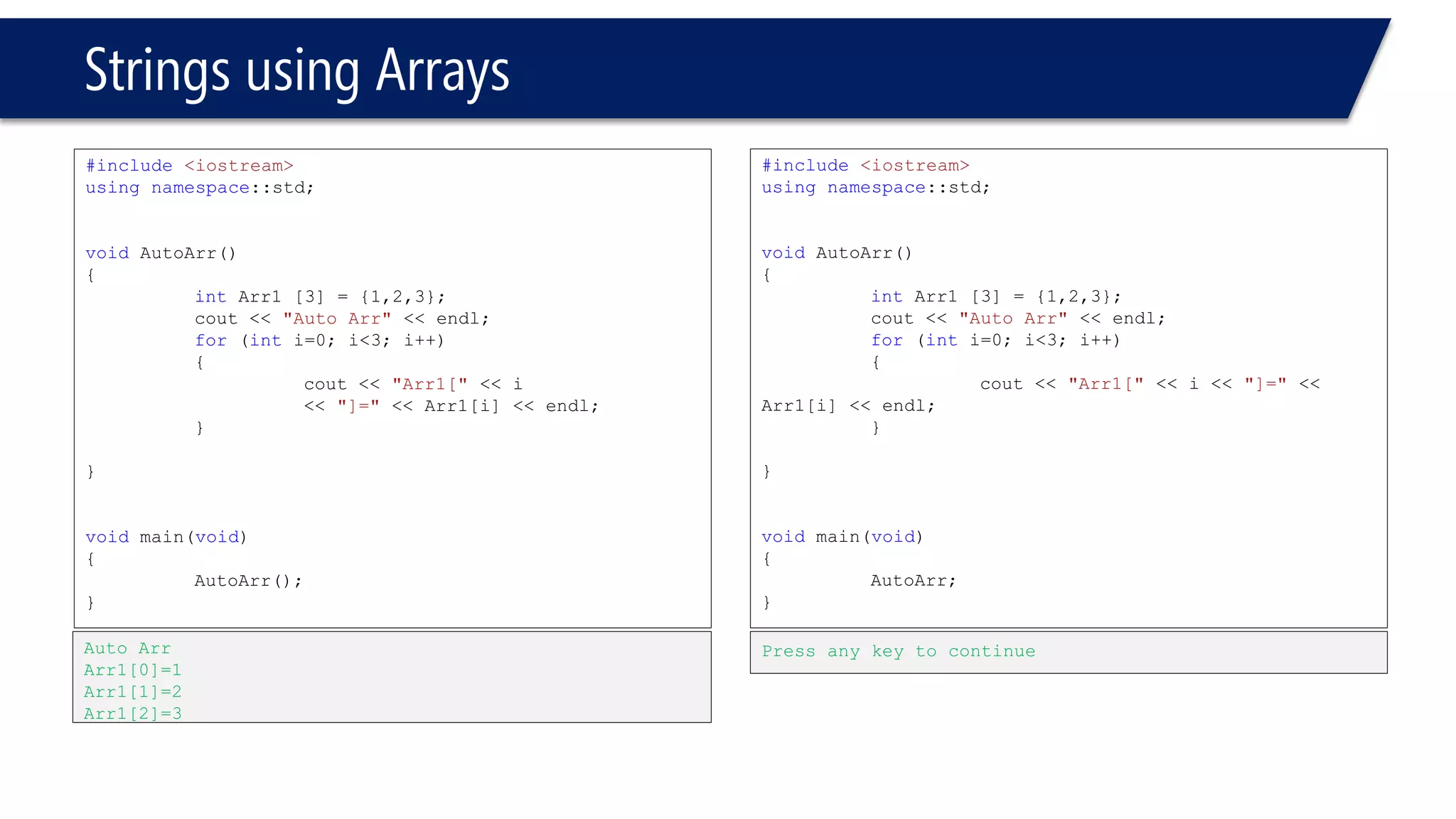 Strings using Arrays

#include <iostream>
using namespace::std;

void AutoArr()
{
int Arr1 [3] = {1,2,3};
cout << "Auto Arr" << endl;
for (int i=0; i<3; i++)
{
cout << "Arr1[" << i
<< "]=" << Arr1[i] << endl;
}

}

void main(void)
{
AutoArr();
}

Auto Arr
Arr1[0]=1
Arr1[1]=2
Arr1[2]=3

#include <iostream>
using namespace::std;

void AutoArr()
{
int Arr1 [3] = {1,2,3};
cout << "Auto Arr" << endl;
for (int i=0; i<3; i++)
{
cout << "Arr1[" << i << "]=" <<
Arr1[i] << endl;
}

}

void main(void)
{
AutoArr;
}

Press any key to continue